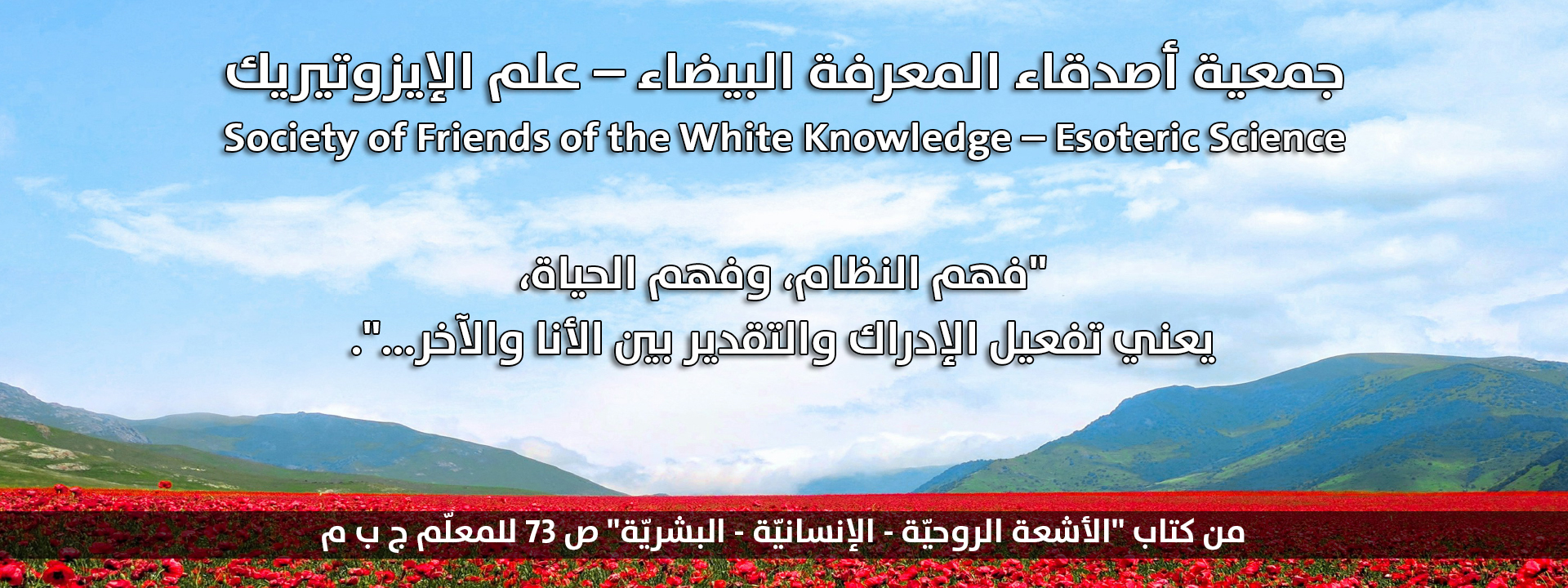 جمعية أصدقاء المعرفة البيضاء – علم الإيزوتيريك
Society of Friends of the White Knowledge – Esoteric Science

"فهم النظام، وفهم الحياة،
يعني تفعيل الإدراك والتقدير بين الأنا والآخر...".

من كتاب "الأشعة الروحيّة - الإنسانيّة - البشريّة" ص 73 للمعلّم ج ب م